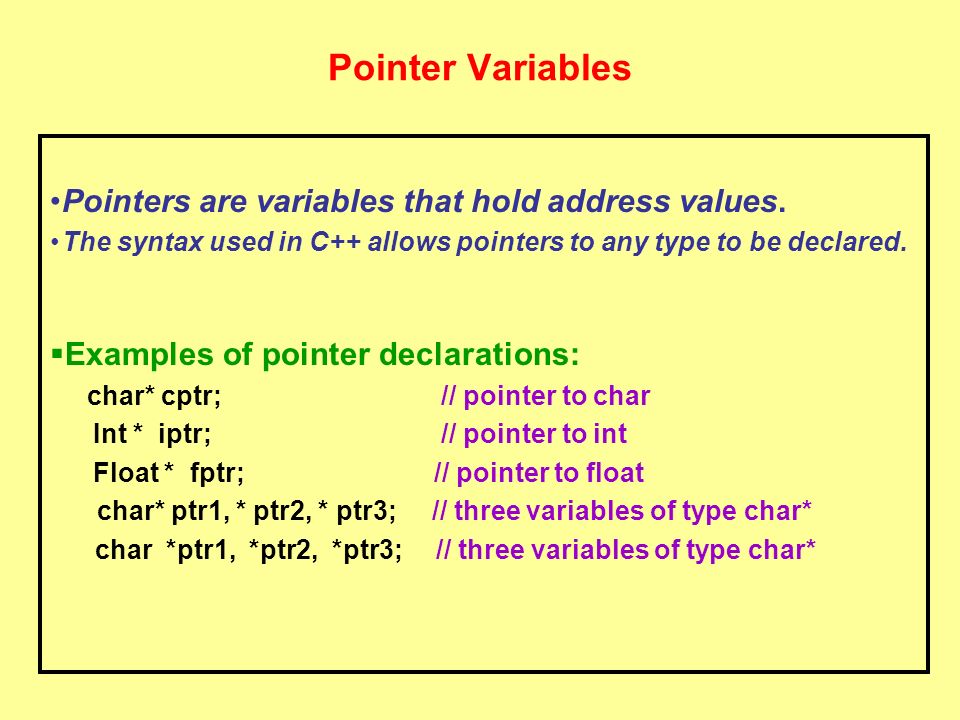 Pointer Variables

•Pointers are variables that hold address values.
•The syntax used in C++ allows pointers to any type to be declared.

▪Examples of pointer declarations:
char* cptr; // pointer to char
Int * iptr; // pointer to int
Float * fptr; // pointer to float
char* ptr1, * ptr2, * ptr3; // three variables of type char*
char *ptr1, *ptr2, *ptr3; // three variables of type char*